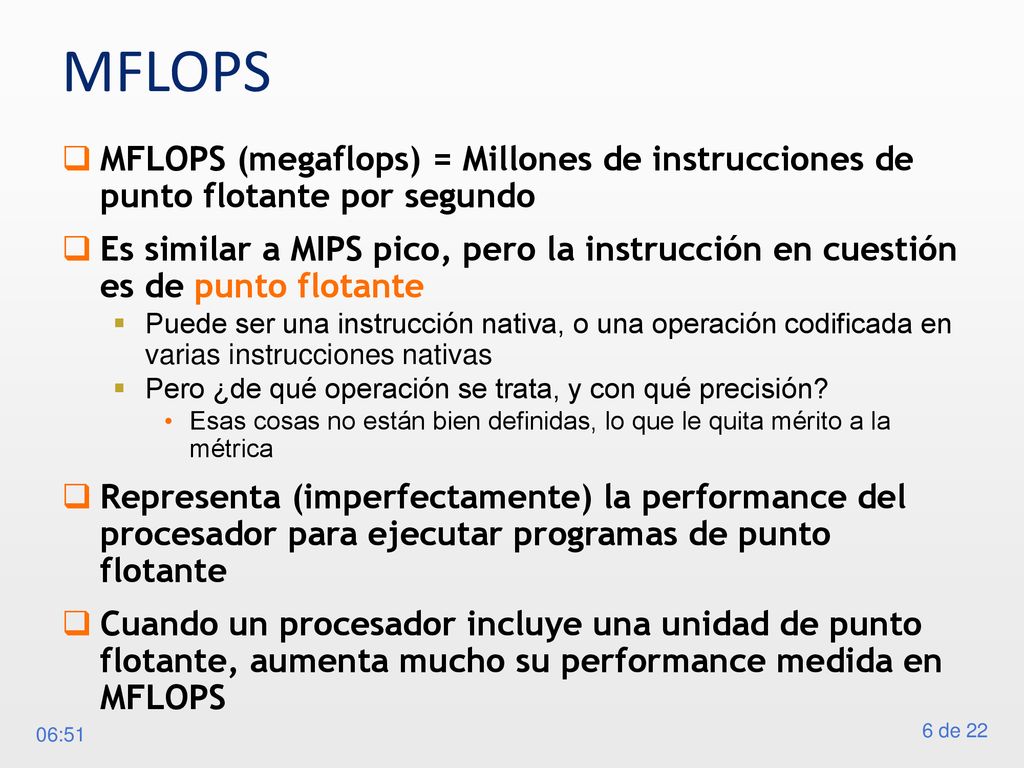 MFLOPS

MFLOPS (megaflops) = Millones de instrucciones de punto flotante por segundo

Es similar a MIPS pico, pero la instrucción en cuestión es de punto flotante

Puede ser una instrucción nativa, o una operación codificada en varias instrucciones nativas

Pero ¿de qué operación se trata, y con qué precisión?

Esas cosas no están bien definidas, lo que le quita mérito a la métrica

Representa (imperfectamente) la performance del procesador para ejecutar programas de punto flotante

Cuando un procesador incluye una unidad de punto flotante, aumenta mucho su performance medida en MFLOPS

06:51

6 de 22